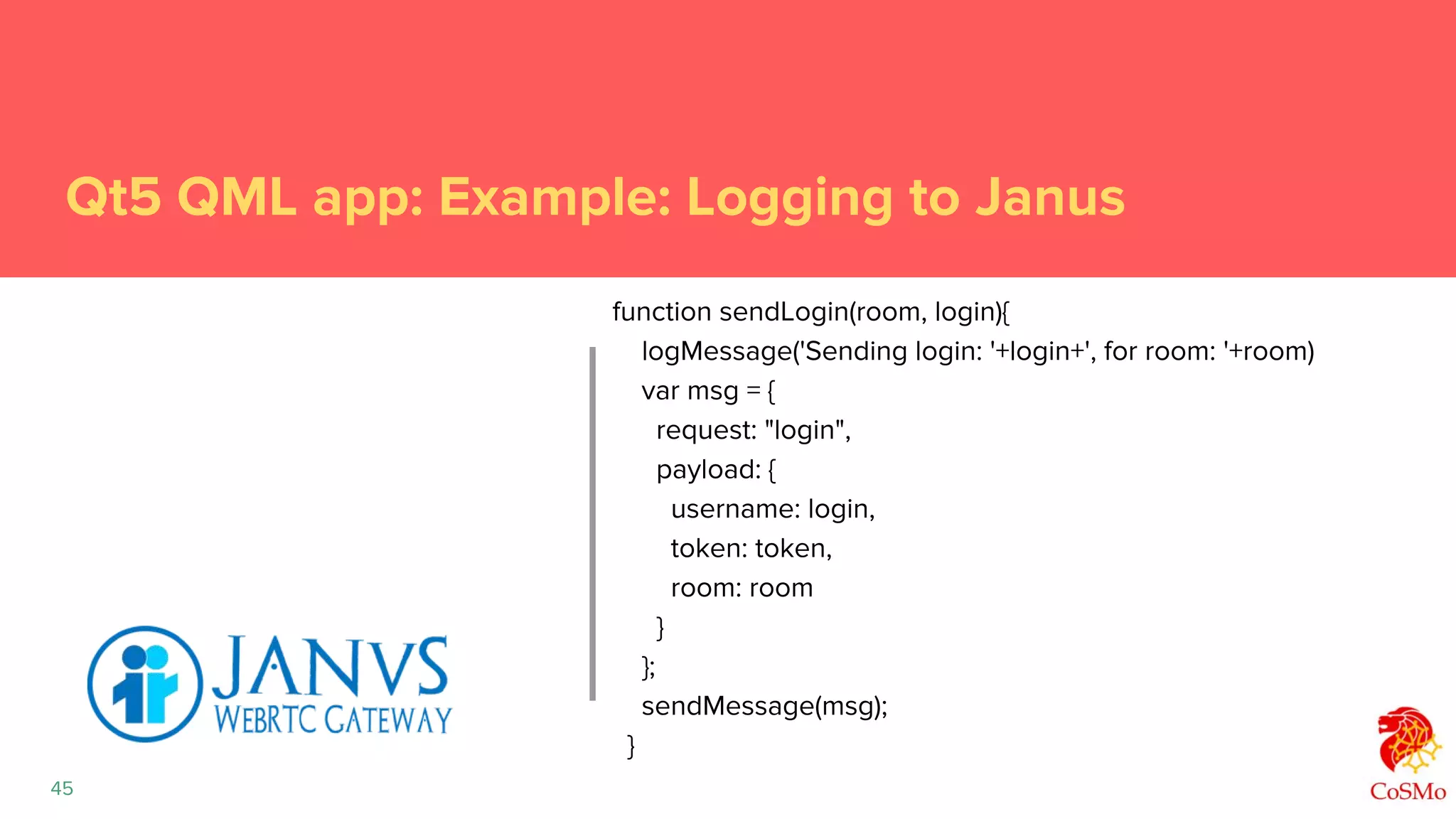 Qt5 QML app: Example: Logging to Janus

function sendLogin(room, login){
logMessage('Sending login: '+login+', for room: '+room)
var msg = {
request: "login",
payload: {
username: login,
token: token,
room: room
}
};
sendMessage(msg);
}

JANVS
WEBRTC GATEWAY

45

CoSMo